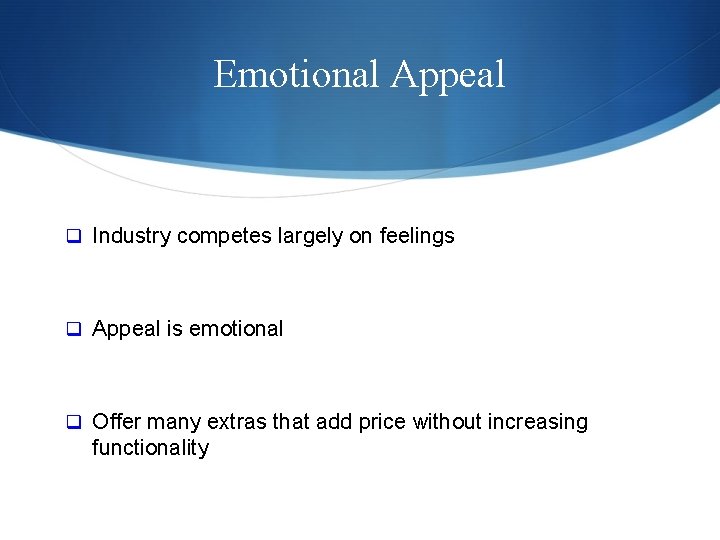 Emotional Appeal

❑ Industry competes largely on feelings

❑ Appeal is emotional

❑ Offer many extras that add price without increasing functionality